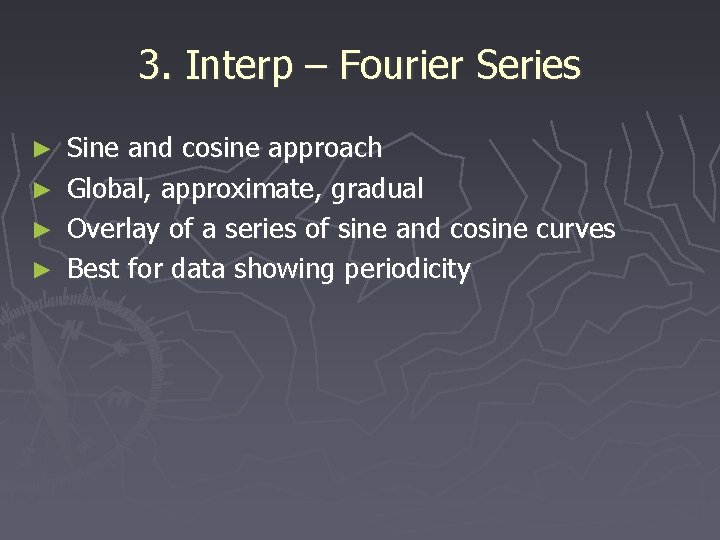 3. Interp – Fourier Series

► Sine and cosine approach
► Global, approximate, gradual
► Overlay of a series of sine and cosine curves
► Best for data showing periodicity